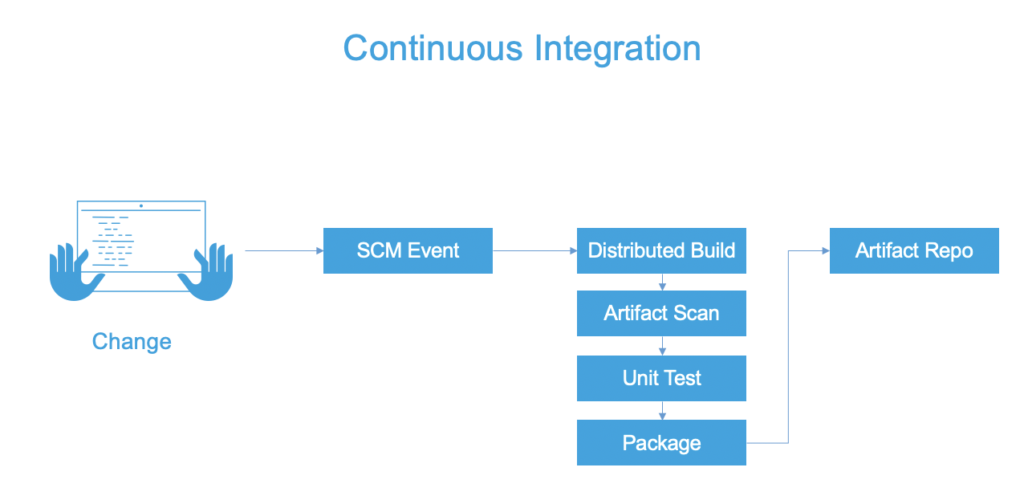 Continuous Integration

Change

SCM Event

Distributed Build

Artifact Scan

Unit Test

Package

Artifact Repo